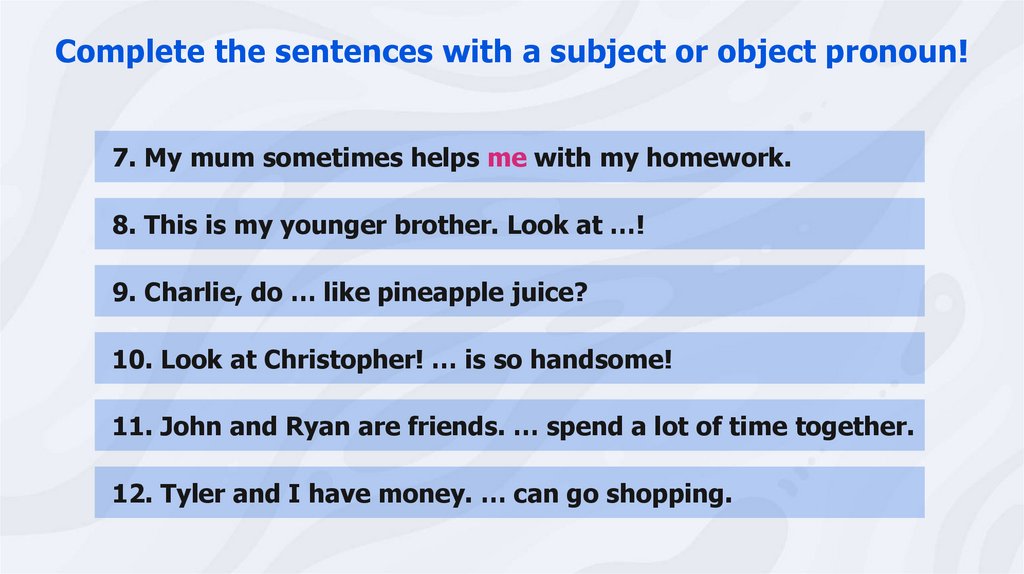 Complete the sentences with a subject or object pronoun!

7. My mum sometimes helps me with my homework.

8. This is my younger brother. Look at …!

9. Charlie, do … like pineapple juice?

10. Look at Christopher! … is so handsome!

11. John and Ryan are friends. … spend a lot of time together.

12. Tyler and I have money. … can go shopping.